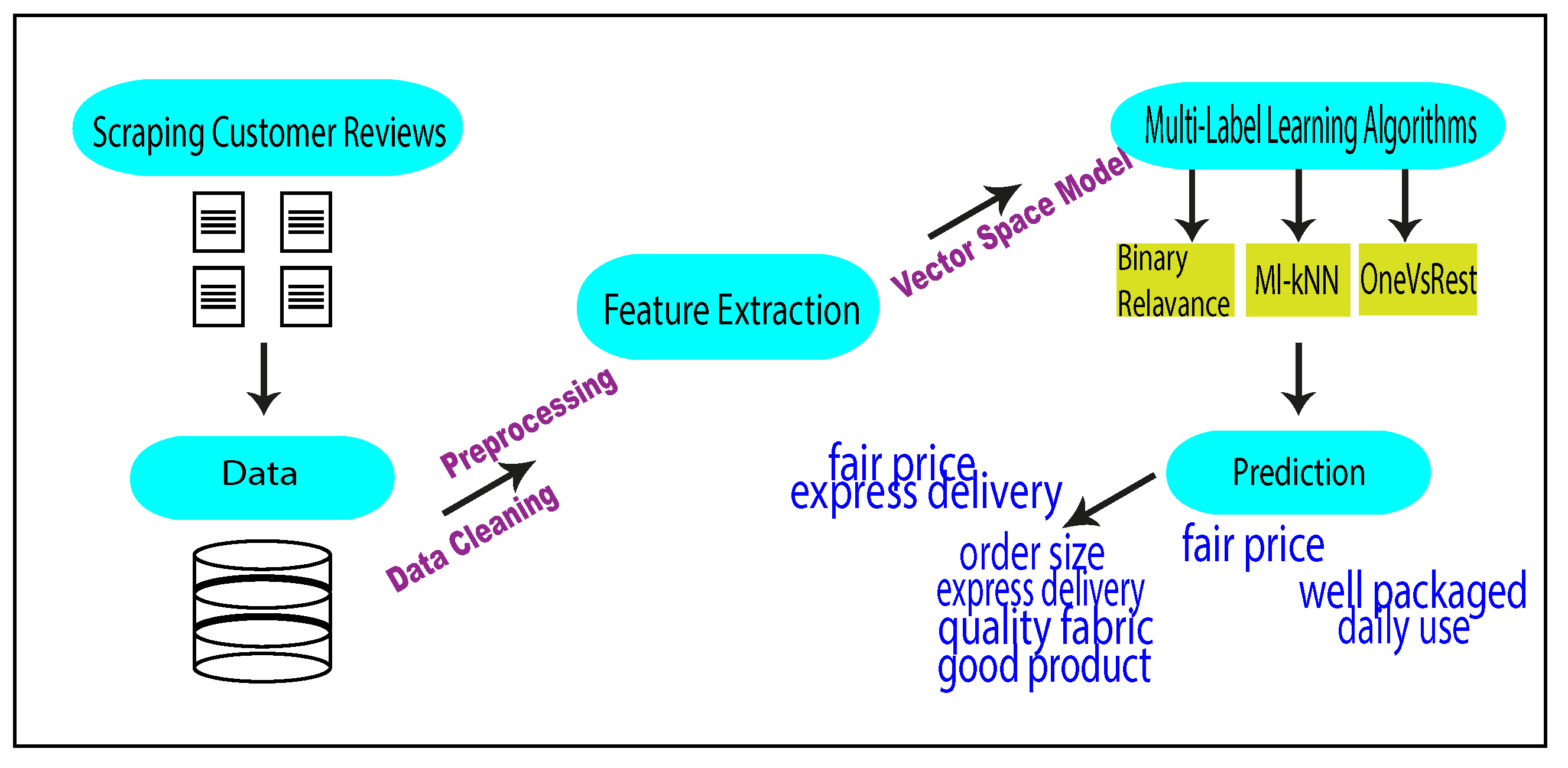 Scraping Customer Reviews

Data

Preprocessing

Data Cleaning

Feature Extraction

Vector Space Model

Multi-Label Learning Algorithms

Binary Relavance

Ml-kNN

OneVsRest

Prediction

fair price
express delivery
order size
express delivery
quality fabric
good product

fair price
well packaged
daily use